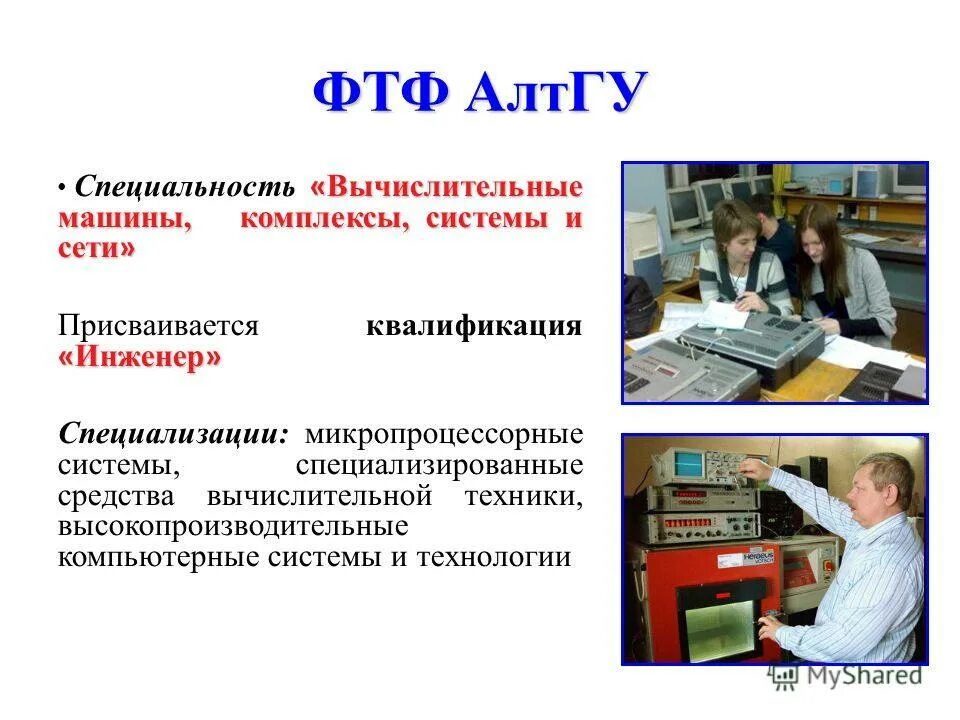 ФТФ АлтГУ

• Специальность «Вычислительные машины, комплексы, системы и сети»

Присваивается квалификация «Инженер»

Специализации: микропроцессорные системы, специализированные средства вычислительной техники, высокопроизводительные компьютерные системы и технологии

Heraeus

MyShared